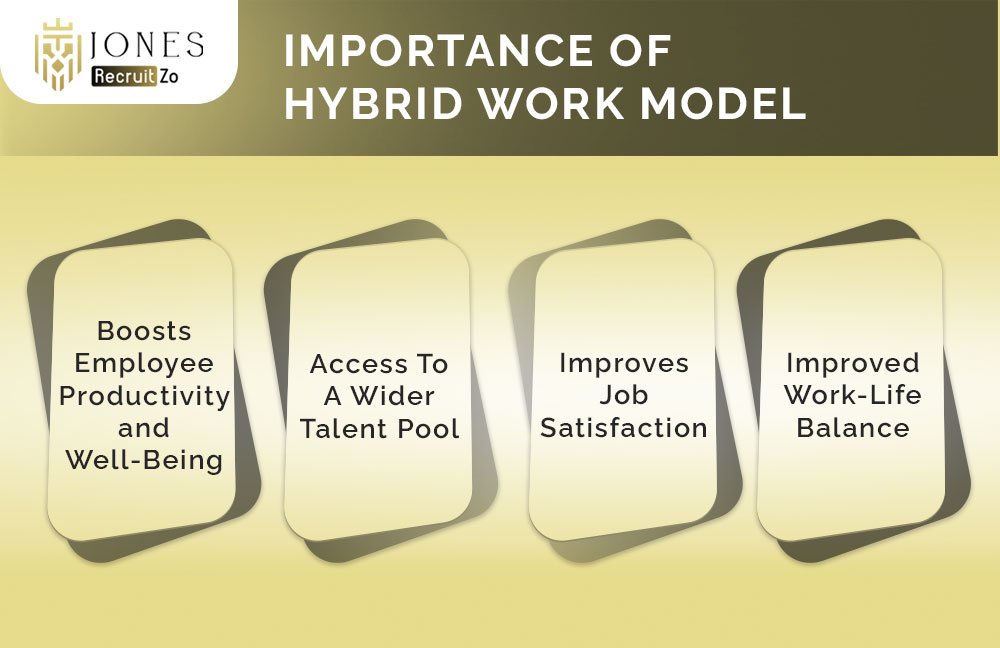 JONES
Recruit Zo

IMPORTANCE OF HYBRID WORK MODEL

Boosts Employee Productivity and Well-Being

Access To A Wider Talent Pool

Improves Job Satisfaction

Improved Work-Life Balance